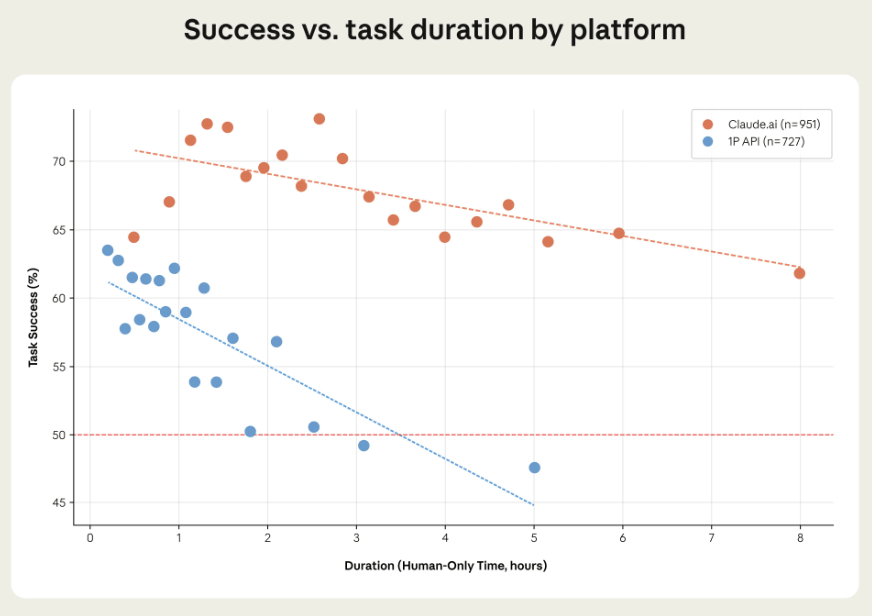 Success vs. task duration by platform

Claude.ai (n=951)
1P API (n=727)

Task Success (%)

70
65
60
55
50
45

0
1
2
3
4
5
6
7
8

Duration (Human-Only Time, hours)